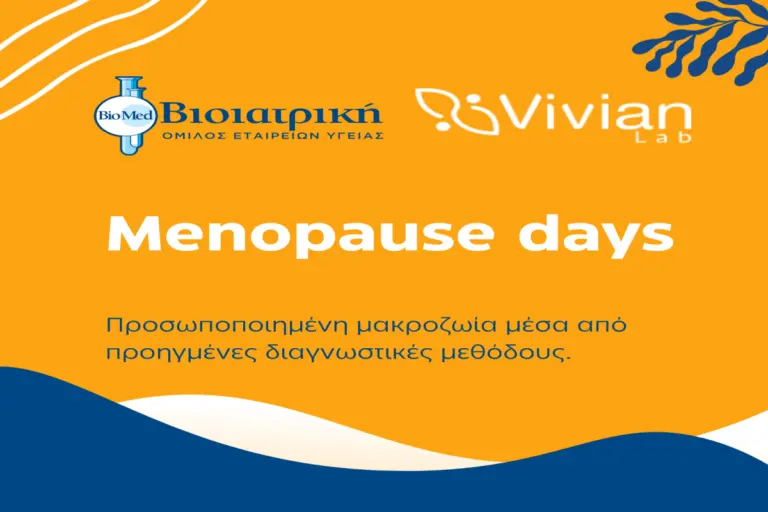 BioMed Βιοιατρική
ΟΜΙΛΟΣ ΕΤΑΙΡΕΙΩΝ ΥΓΕΙΑΣ

Vivian Lab

Menopause days

Προσωποποιημένη μακροζωία μέσα από προηγμένες διαγνωστικές μεθόδους.